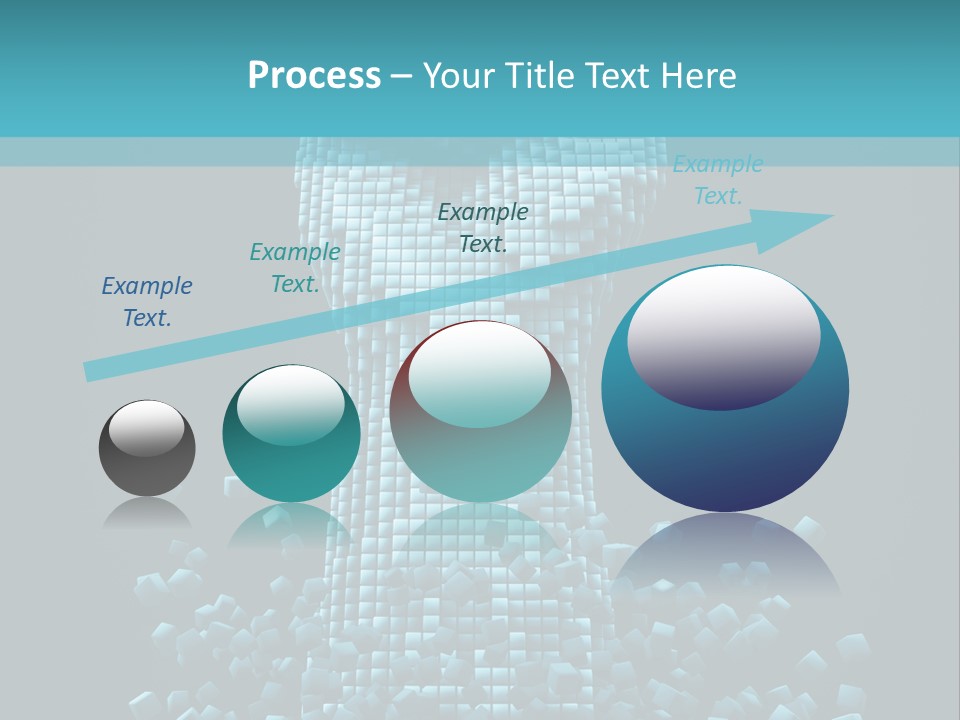 Process – Your Title Text Here

Example Text.

Example Text.

Example Text.

Example Text.